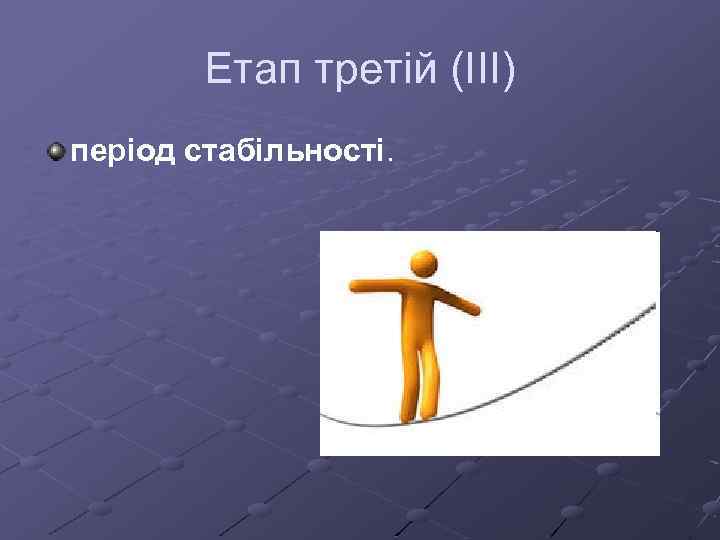 Етап третій (III)

період стабільності.